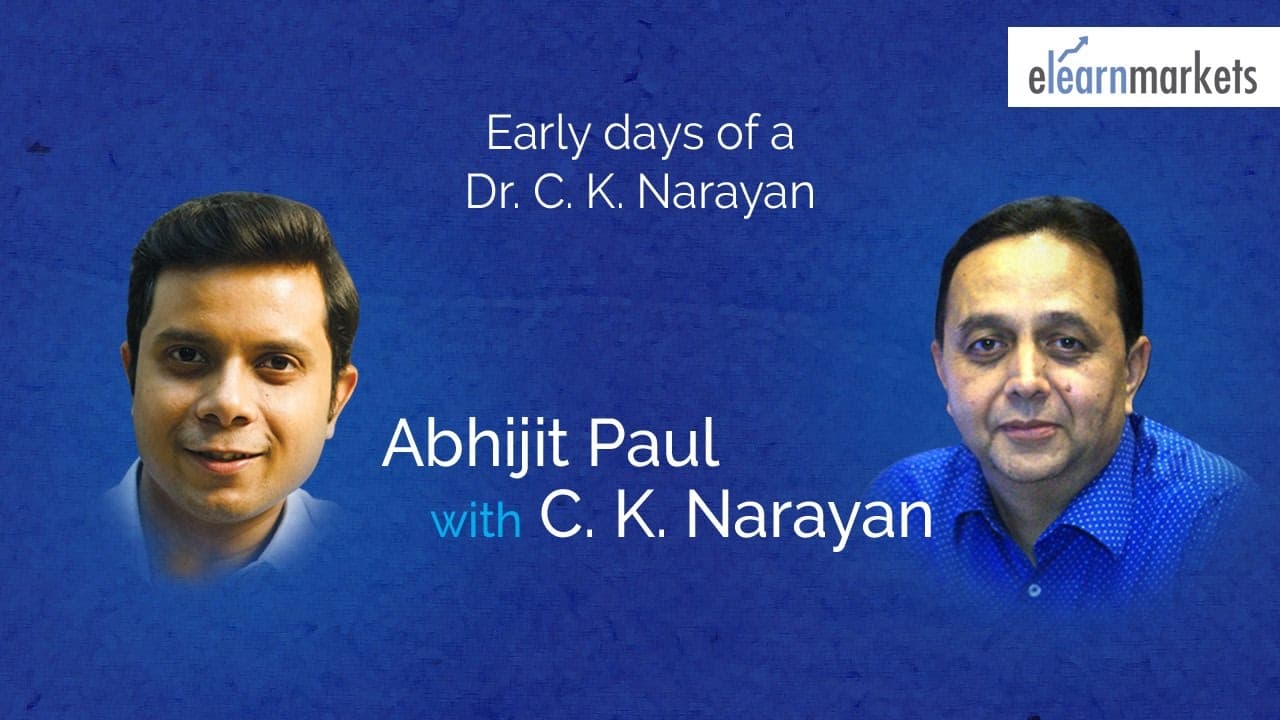 elearnmarkets

Early days of a
Dr. C. K. Narayan

Abhijit Paul
with C. K. Narayan